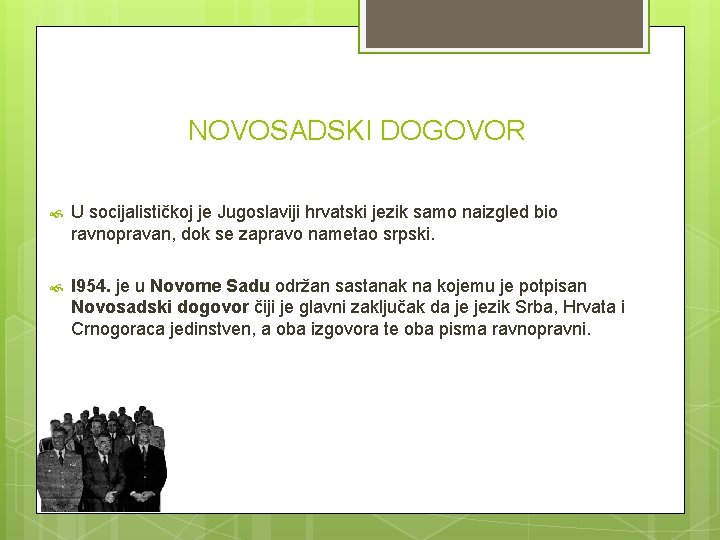 NOVOSADSKI DOGOVOR

U socijalističkoj je Jugoslaviji hrvatski jezik samo naizgled bio ravnopravan, dok se zapravo nametao srpski.

I954. je u Novome Sadu održan sastanak na kojemu je potpisan Novosadski dogovor čiji je glavni zaključak da je jezik Srba, Hrvata i Crnogoraca jedinstven, a oba izgovora te oba pisma ravnopravni.